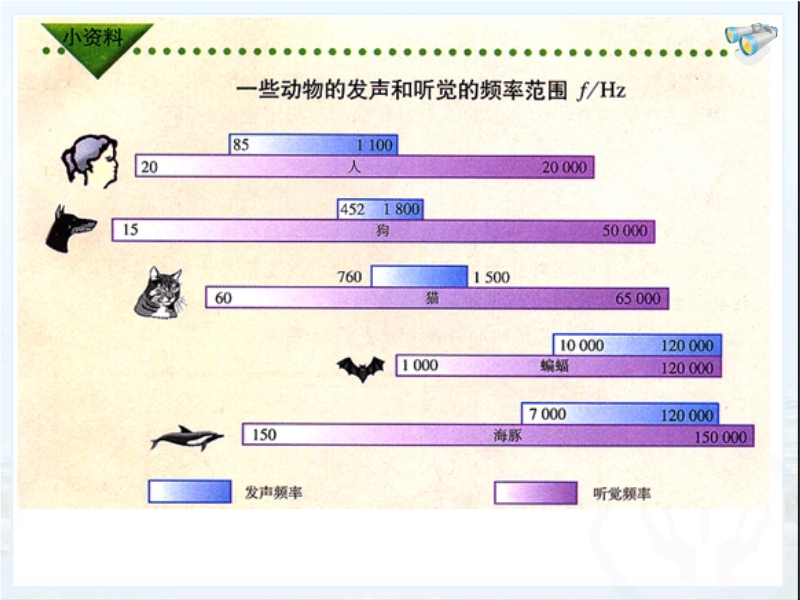 小资料

一些动物的发声和听觉的频率范围 $f$/Hz

85 1 100
20 人 20 000

452 1 800
15 狗 50 000

760 1 500
60 猫 65 000

10 000 120 000
1 000 蝙蝠 120 000

7 000 120 000
150 海豚 150 000

发声频率

听觉频率